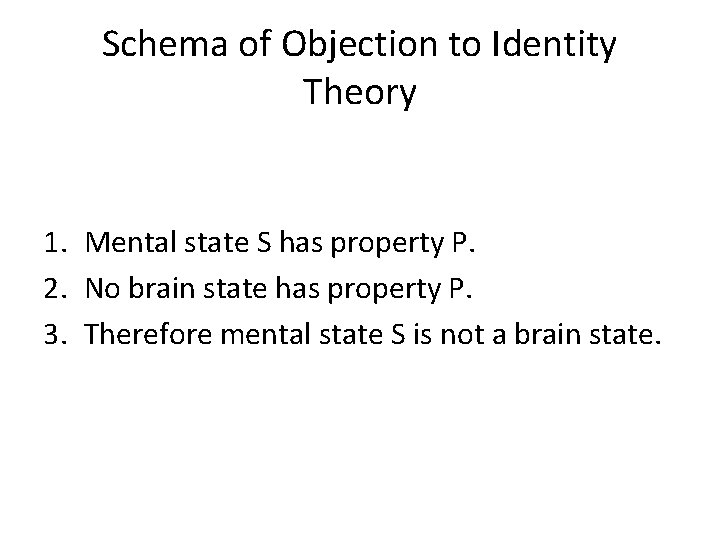 Schema of Objection to Identity Theory

1. Mental state S has property P.
2. No brain state has property P.
3. Therefore mental state S is not a brain state.